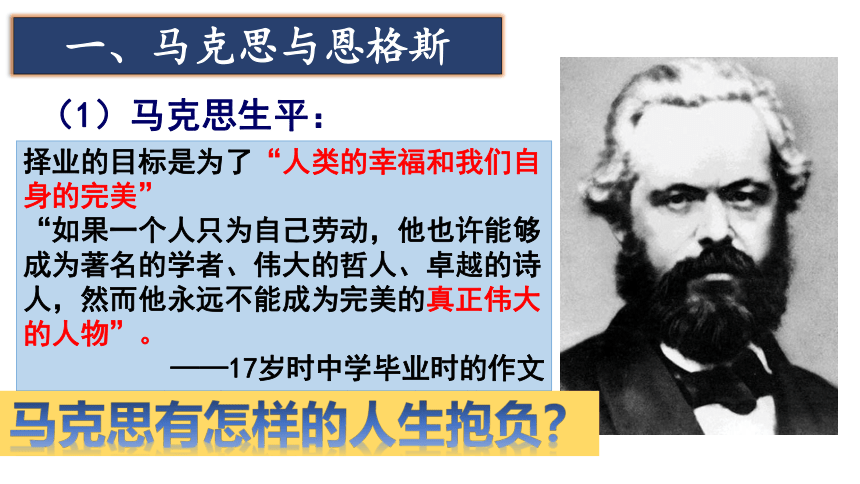 一、马克思与恩格斯

（1）马克思生平：

择业的目标是为了“人类的幸福和我们自身的完美”

“如果一个人只为自己劳动，他也许能够成为著名的学者、伟大的哲人、卓越的诗人，然而他永远不能成为完美的真正伟大的人物”。

——17岁时中学毕业时的作文

马克思有怎样的人生抱负？